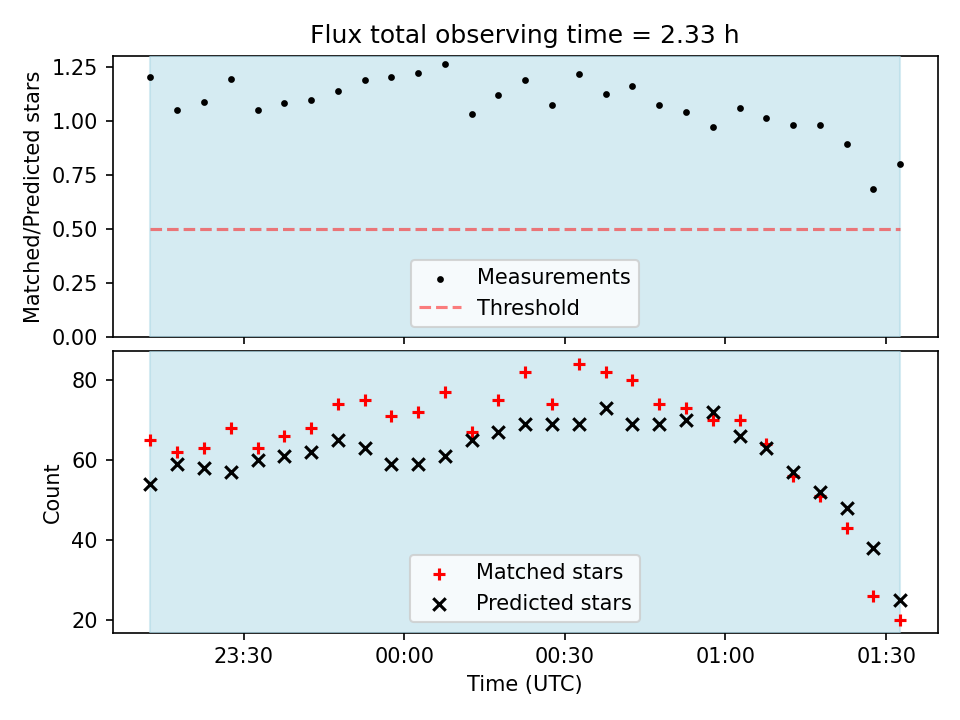 Flux total observing time = 2.33 h

Matched/Predicted stars

1.25
1.00
0.75
0.50
0.25
0.00

Measurements
Threshold

Count

80
60
40
20

Matched stars
Predicted stars

23:30
00:00
00:30
01:00
01:30

Time (UTC)